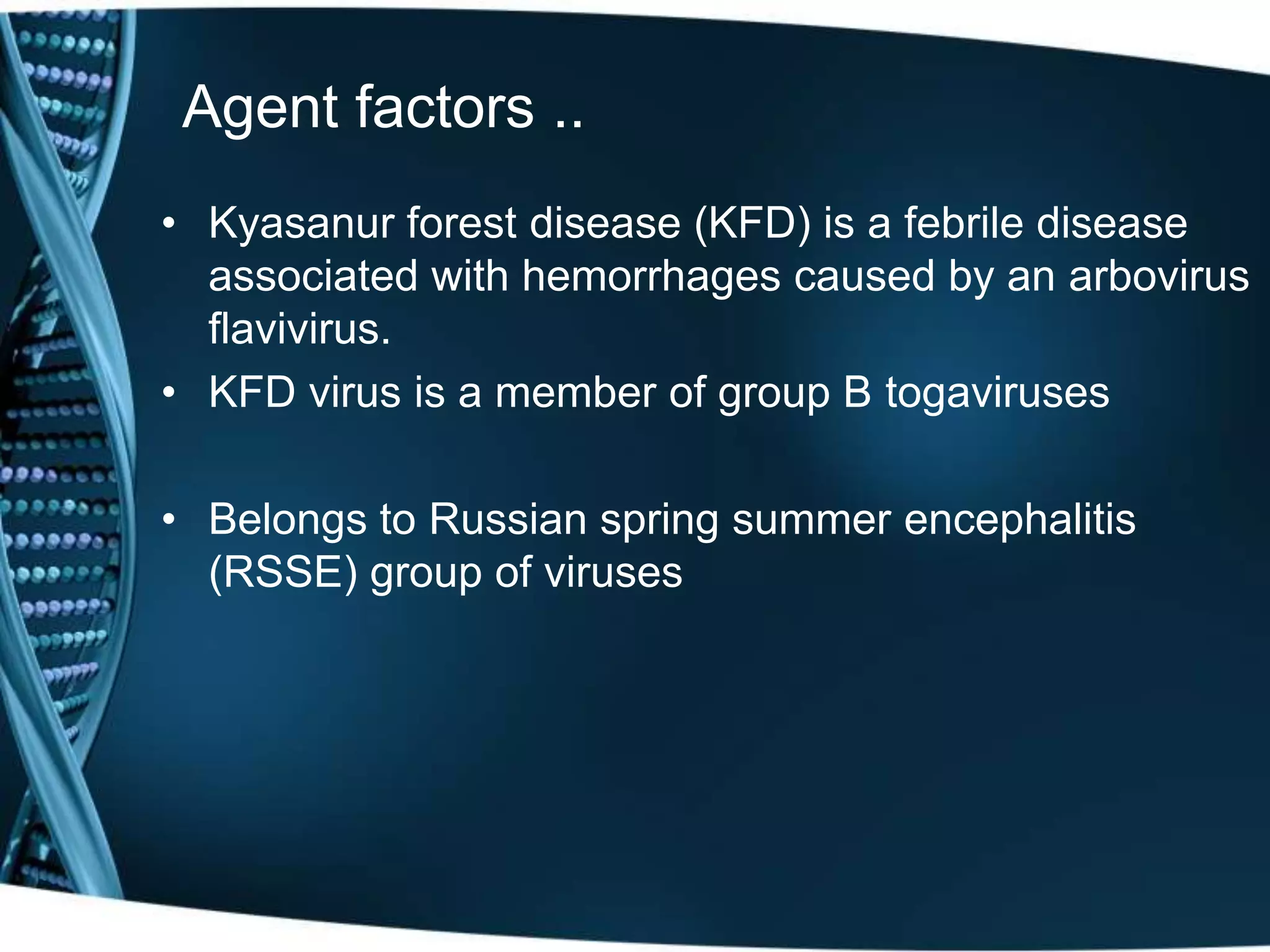 Agent factors ..

• Kyasanur forest disease (KFD) is a febrile disease associated with hemorrhages caused by an arbovirus flavivirus.
• KFD virus is a member of group B togaviruses

• Belongs to Russian spring summer encephalitis (RSSE) group of viruses